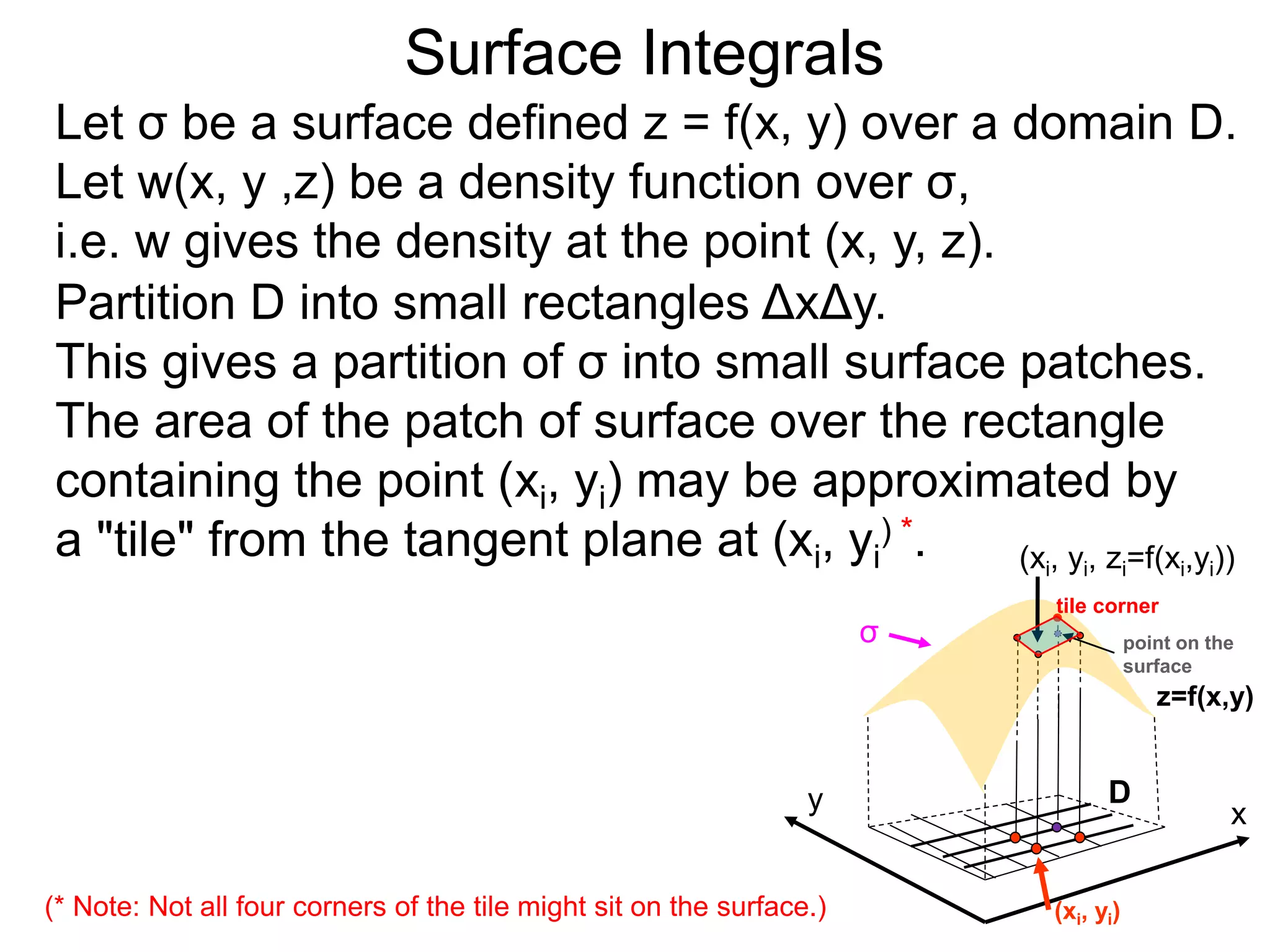 Surface Integrals

Let σ be a surface defined z = f(x, y) over a domain D. Let w(x, y ,z) be a density function over σ, i.e. w gives the density at the point (x, y, z). Partition D into small rectangles ΔxΔy. This gives a partition of σ into small surface patches. The area of the patch of surface over the rectangle containing the point $(x_i, y_i)$ may be approximated by a "tile" from the tangent plane at $(x_i, y_i)$ *.

$(x_i, y_i, z_i=f(x_i,y_i))$

tile corner

σ

point on the surface

z=f(x,y)

D

y

x

$(x_i, y_i)$

(* Note: Not all four corners of the tile might sit on the surface.)